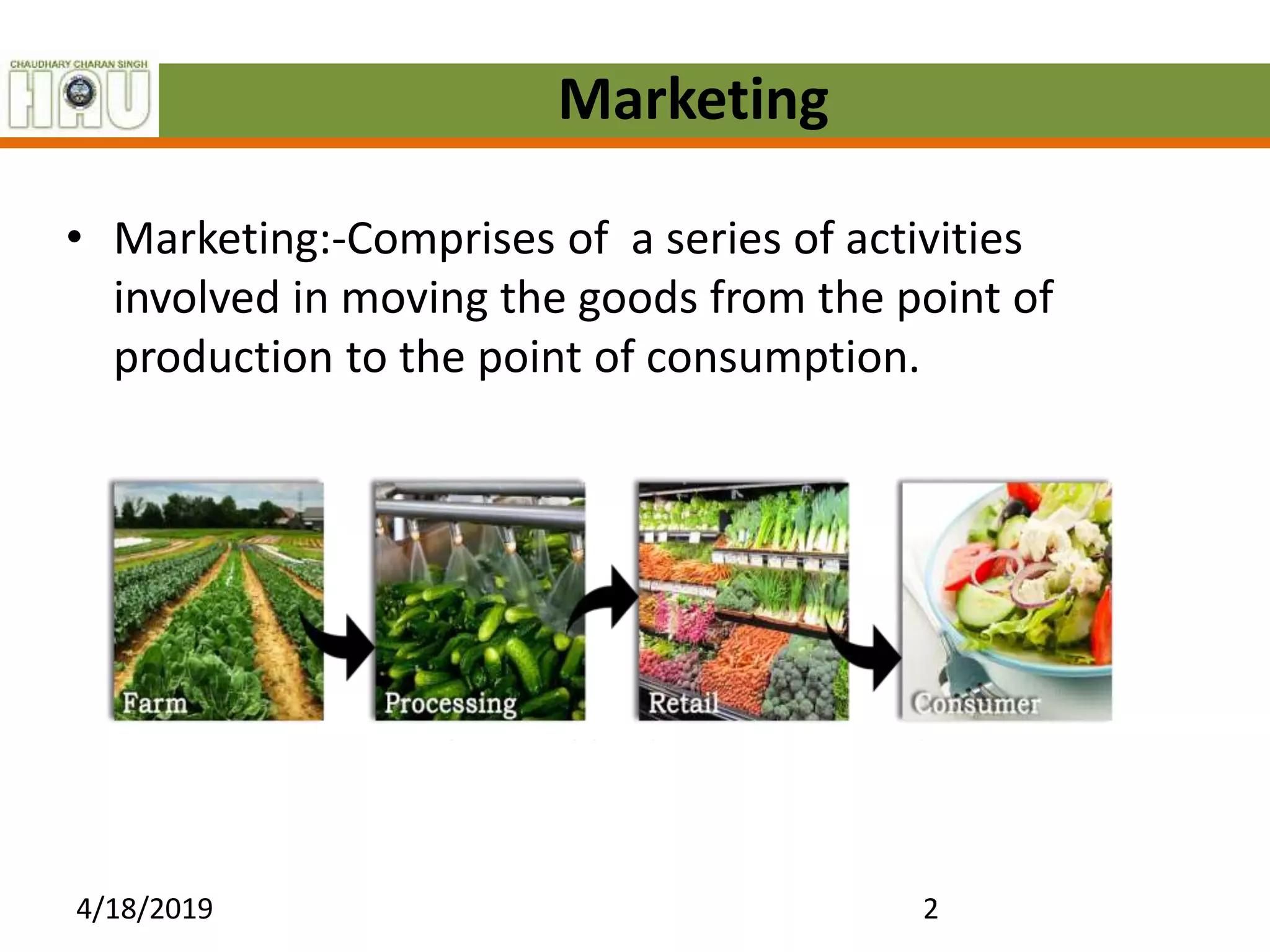 CHAUDHARY CHARAN SINGH
HAU

Marketing

• Marketing:-Comprises of a series of activities involved in moving the goods from the point of production to the point of consumption.

Farm

Processing

Retail

Consumer

4/18/2019

2